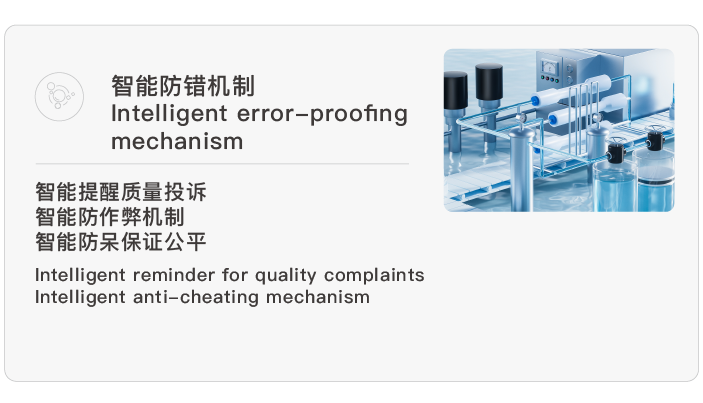 智能防错机制
Intelligent error-proofing mechanism

智能提醒质量投诉
智能防作弊机制
智能防呆保证公平

Intelligent reminder for quality complaints
Intelligent anti-cheating mechanism